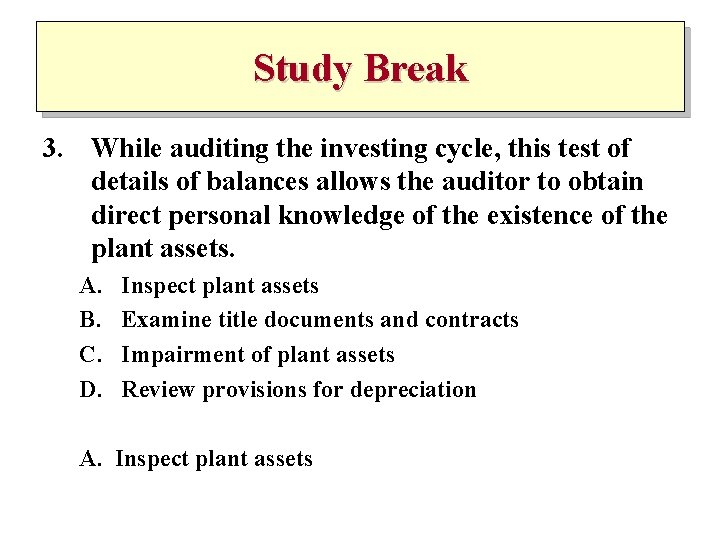 Study Break

3. While auditing the investing cycle, this test of details of balances allows the auditor to obtain direct personal knowledge of the existence of the plant assets.

A. Inspect plant assets
B. Examine title documents and contracts
C. Impairment of plant assets
D. Review provisions for depreciation

A. Inspect plant assets